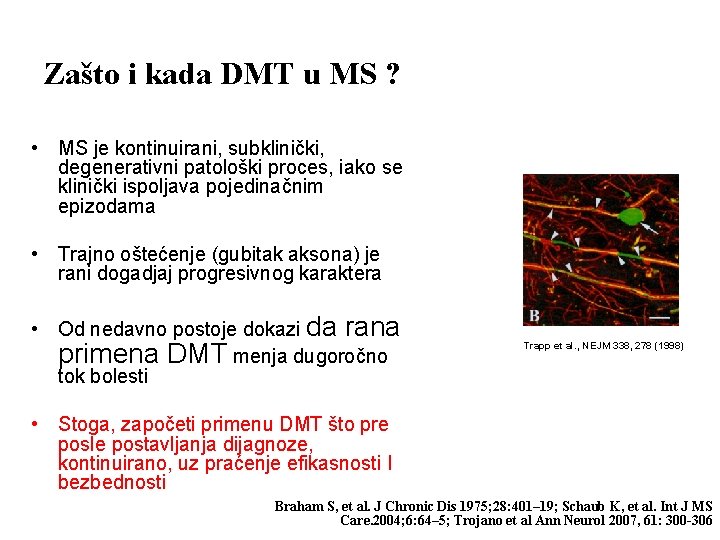 Zašto i kada DMT u MS ?

• MS je kontinuirani, subklinički, degenerativni patološki proces, iako se klinički ispoljava pojedinačnim epizodama

• Trajno oštećenje (gubitak aksona) je rani dogadjaj progresivnog karaktera

• Od nedavno postoje dokazi da rana primena DMT menja dugoročno tok bolesti

• Stoga, započeti primenu DMT što pre posle postavljanja dijagnoze, kontinuirano, uz praćenje efikasnosti I bezbednosti

B

Trapp et al., NEJM 338, 278 (1998)

Braham S, et al. J Chronic Dis 1975;28:401–19; Schaub K, et al. Int J MS Care.2004;6:64–5; Trojano et al Ann Neurol 2007, 61: 300-306